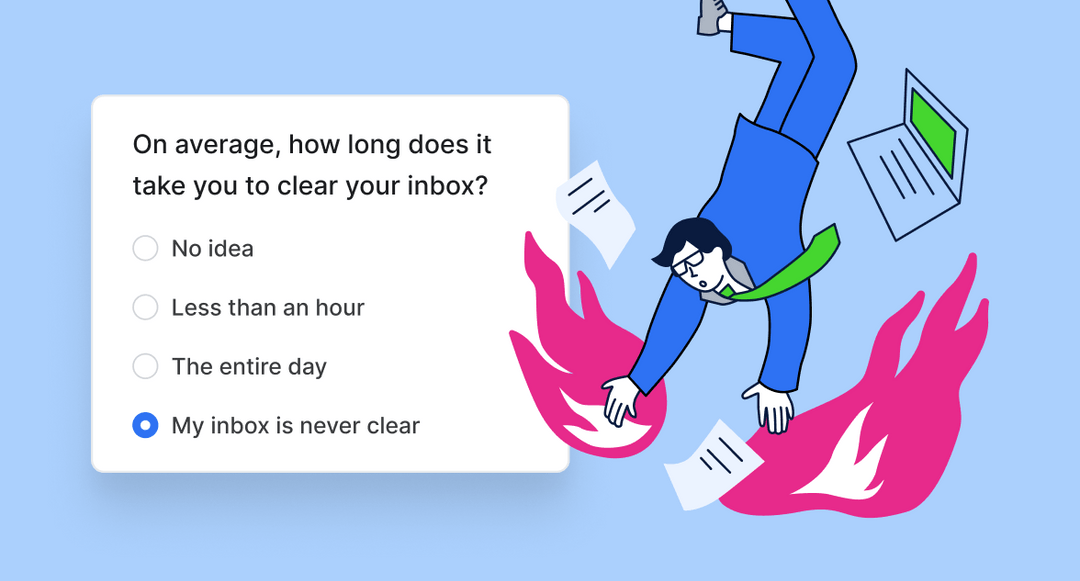 On average, how long does it take you to clear your inbox?

No idea

Less than an hour

The entire day

My inbox is never clear